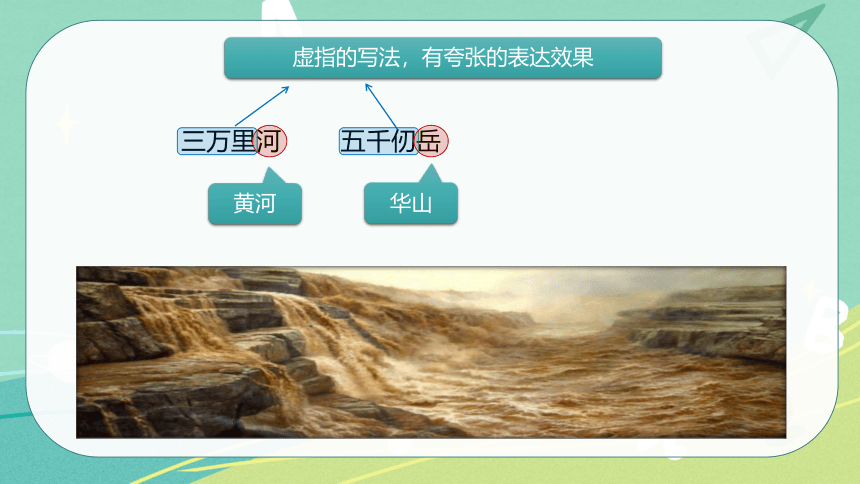 虚指的写法，有夸张的表达效果

三万里河

五千仞岳

黄河

华山